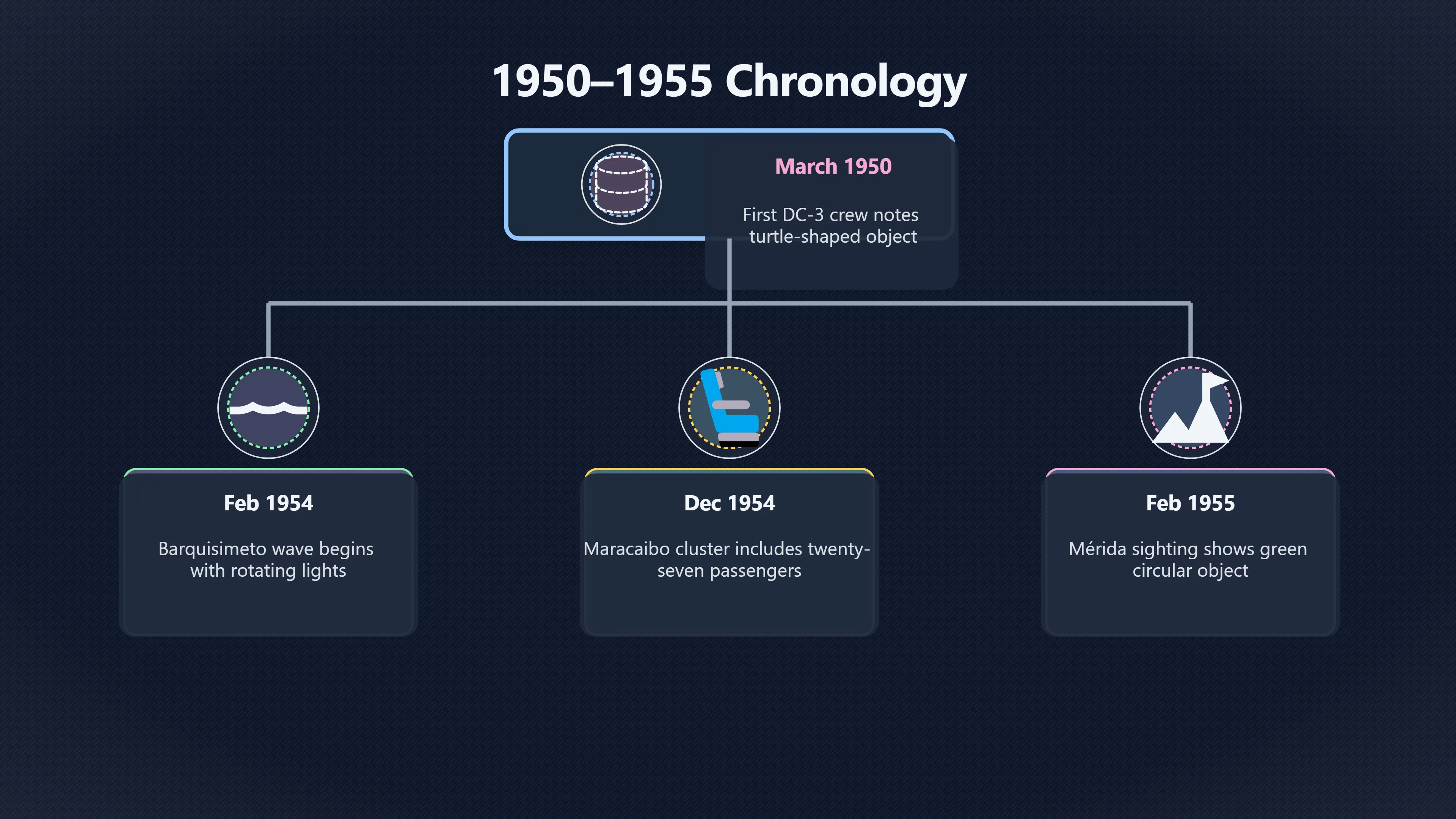 1950–1955 Chronology

March 1950

First DC-3 crew notes turtle-shaped object

Feb 1954

Barquisimeto wave begins with rotating lights

Dec 1954

Maracaibo cluster includes twenty-seven passengers

Feb 1955

Mérida sighting shows green circular object